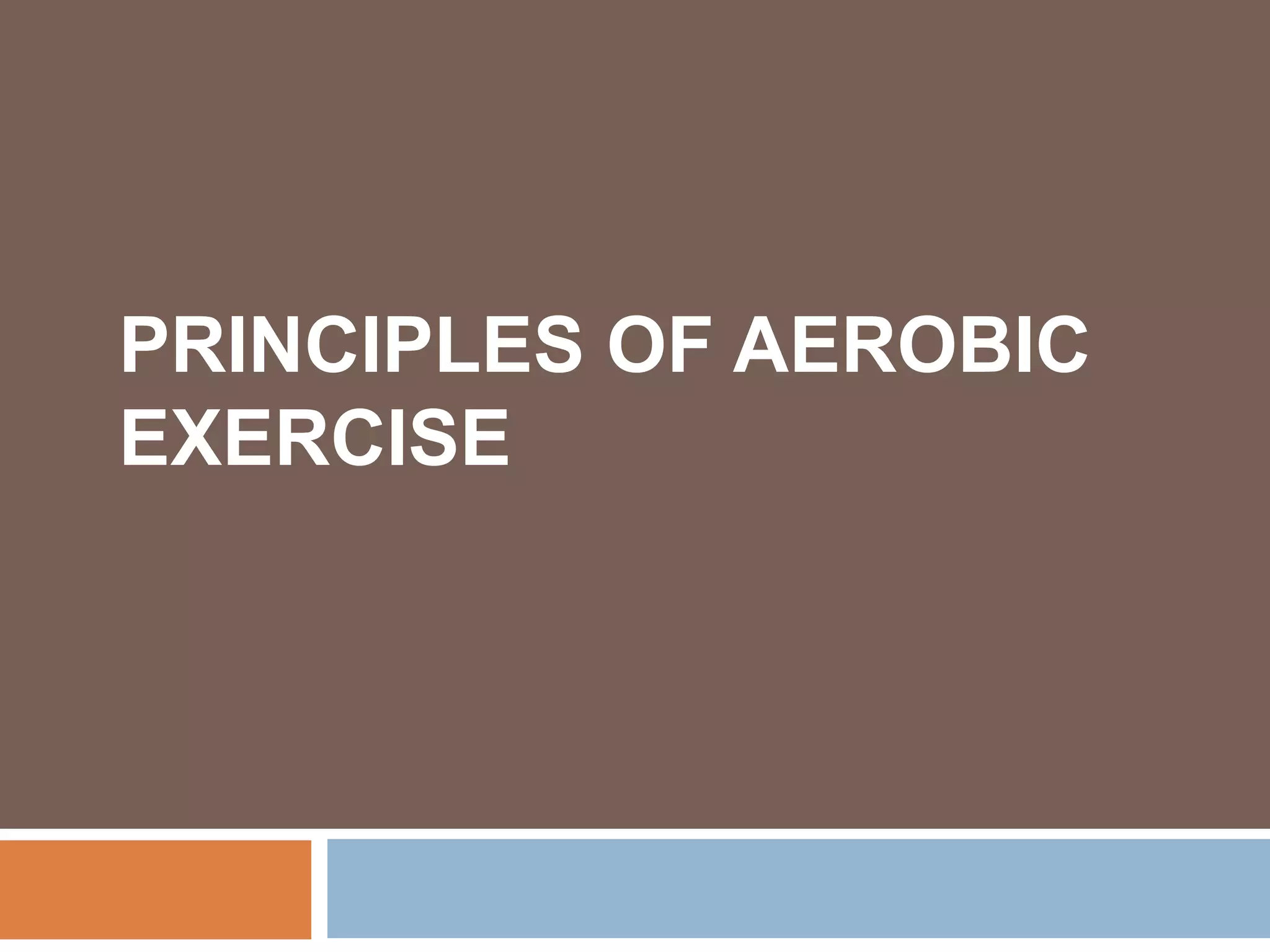 PRINCIPLES OF AEROBIC EXERCISE